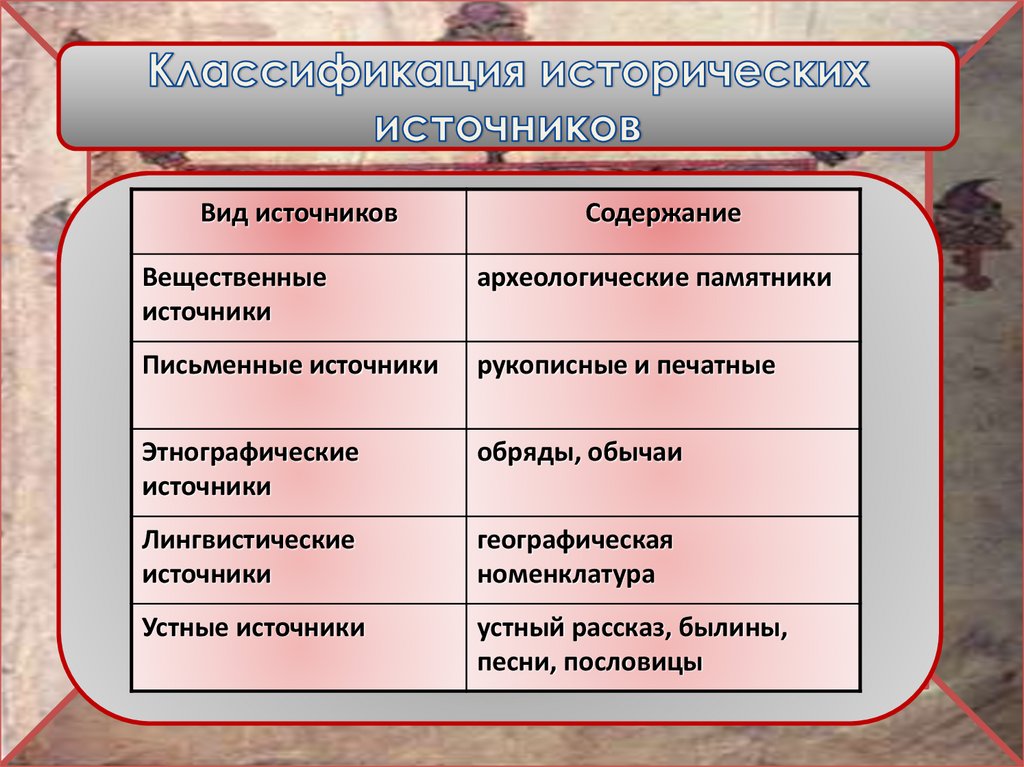 Классификация исторических источников

| Вид источников | Содержание |
|---|---|
| Вещественные источники | археологические памятники |
| Письменные источники | рукописные и печатные |
| Этнографические источники | обряды, обычаи |
| Лингвистические источники | географическая номенклатура |
| Устные источники | устный рассказ, былины, песни, пословицы |